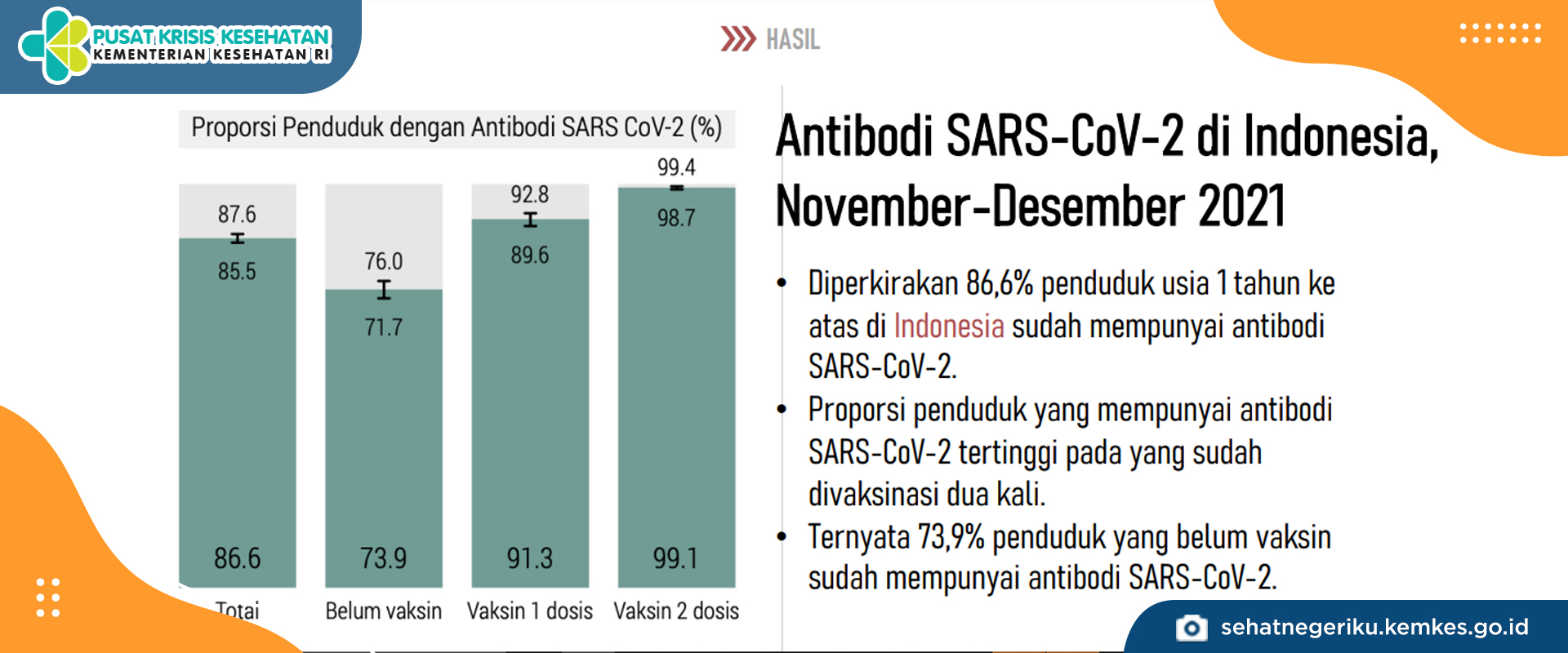 PUSAT KRISIS KESEHATAN
KEMENTERIAN KESEHATAN RI

HASIL

Proporsi Penduduk dengan Antibodi SARS CoV-2 (%)

87.6
85.5
86.6
Total

76.0
71.7
73.9
Belum vaksin

92.8
89.6
91.3
Vaksin 1 dosis

99.4
98.7
99.1
Vaksin 2 dosis

Antibodi SARS-CoV-2 di Indonesia, November-Desember 2021

• Diperkirakan 86,6% penduduk usia 1 tahun ke atas di Indonesia sudah mempunyai antibodi SARS-CoV-2.
• Proporsi penduduk yang mempunyai antibodi SARS-CoV-2 tertinggi pada yang sudah divaksinasi dua kali.
• Ternyata 73,9% penduduk yang belum vaksin sudah mempunyai antibodi SARS-CoV-2.

sehatnegeriku.kemkes.go.id